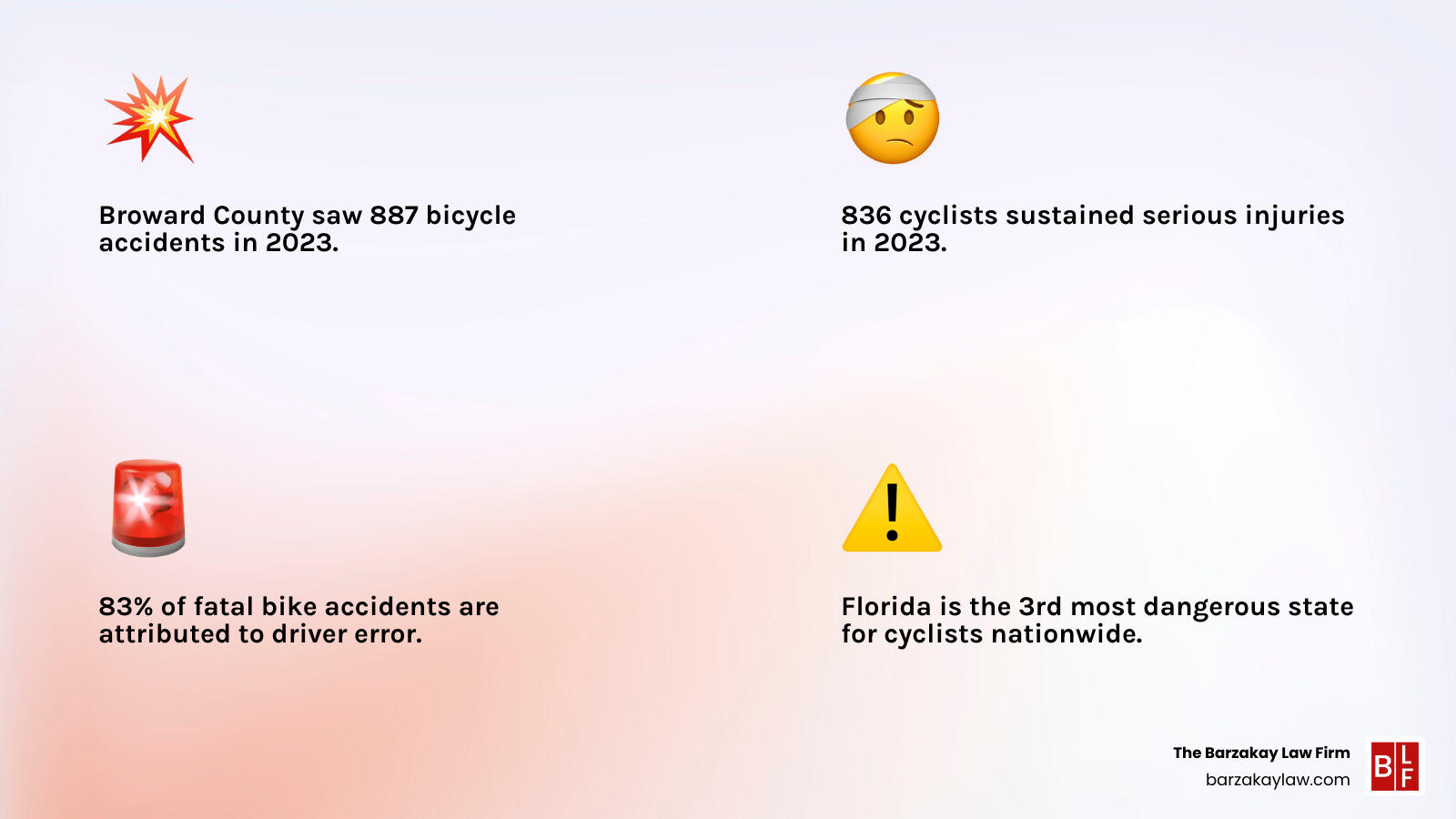 Broward County saw 887 bicycle accidents in 2023.

836 cyclists sustained serious injuries in 2023.

83% of fatal bike accidents are attributed to driver error.

Florida is the 3rd most dangerous state for cyclists nationwide.

The Barzakay Law Firm
barzakaylaw.com

B L F